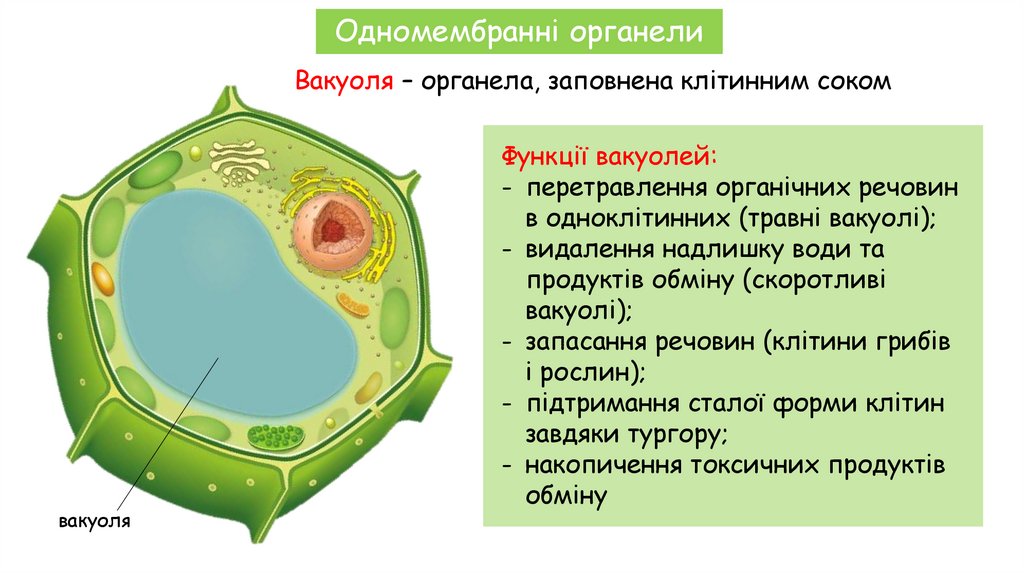 Одномембранні органели

Вакуоля – органела, заповнена клітинним соком

Функції вакуолей:
- перетравлення органічних речовин в одноклітинних (травні вакуолі);
- видалення надлишку води та продуктів обміну (скоротливі вакуолі);
- запасання речовин (клітини грибів і рослин);
- підтримання сталої форми клітин завдяки тургору;
- накопичення токсичних продуктів обміну

вакуоля